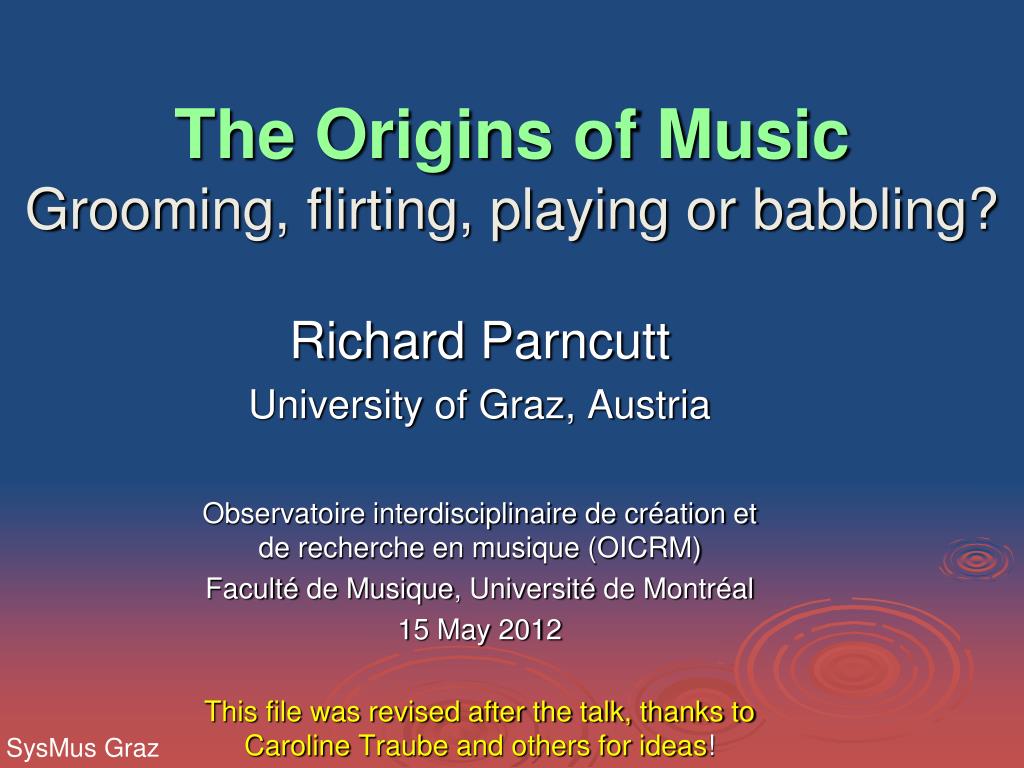 The Origins of Music
Grooming, flirting, playing or babbling?

Richard Parncutt

University of Graz, Austria

Observatoire interdisciplinaire de création et de recherche en musique (OICRM)

Faculté de Musique, Université de Montréal

15 May 2012

This file was revised after the talk, thanks to Caroline Traube and others for ideas!

SysMus Graz